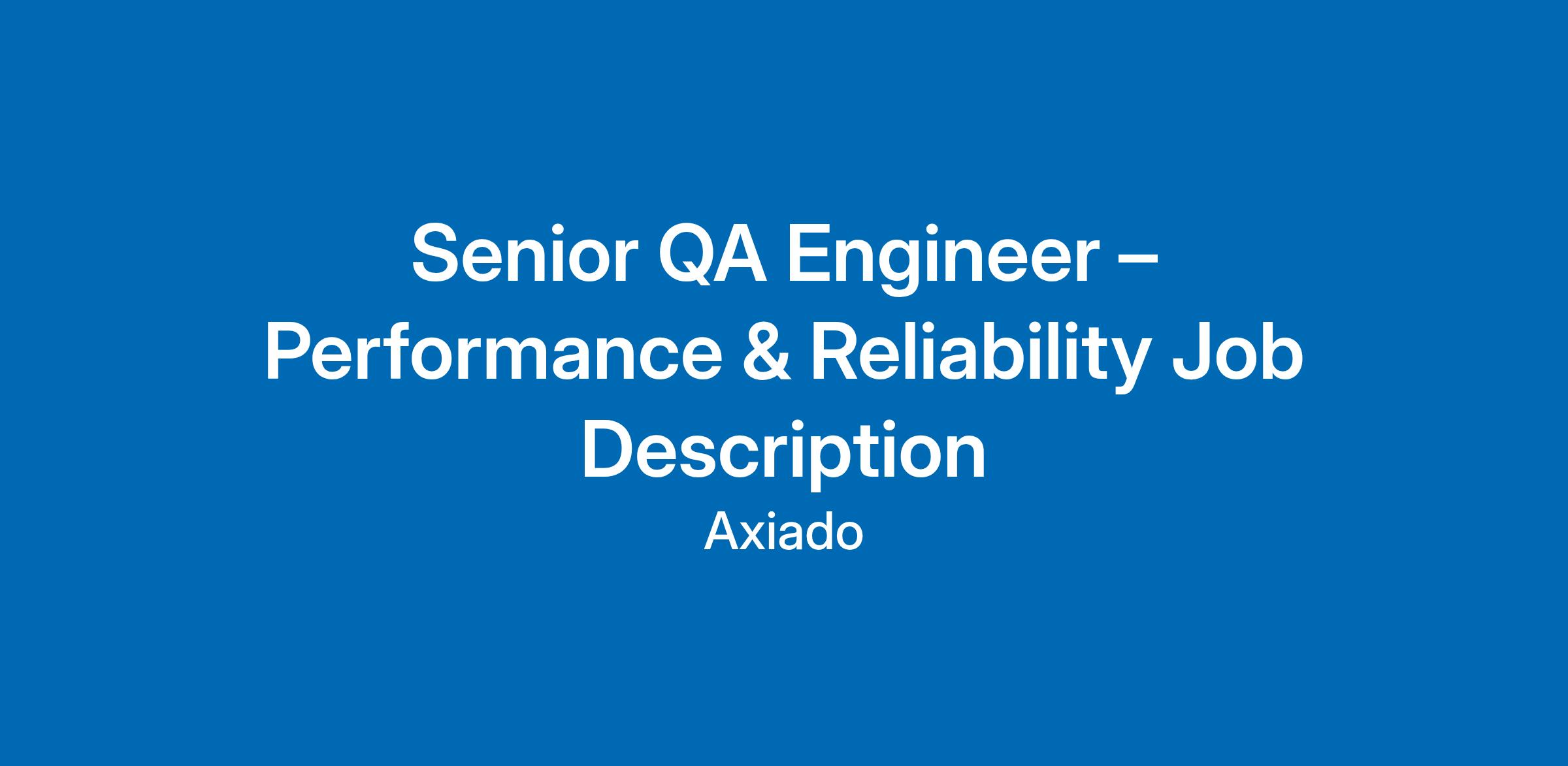 Senior QA Engineer – Performance & Reliability Job Description

Axiado